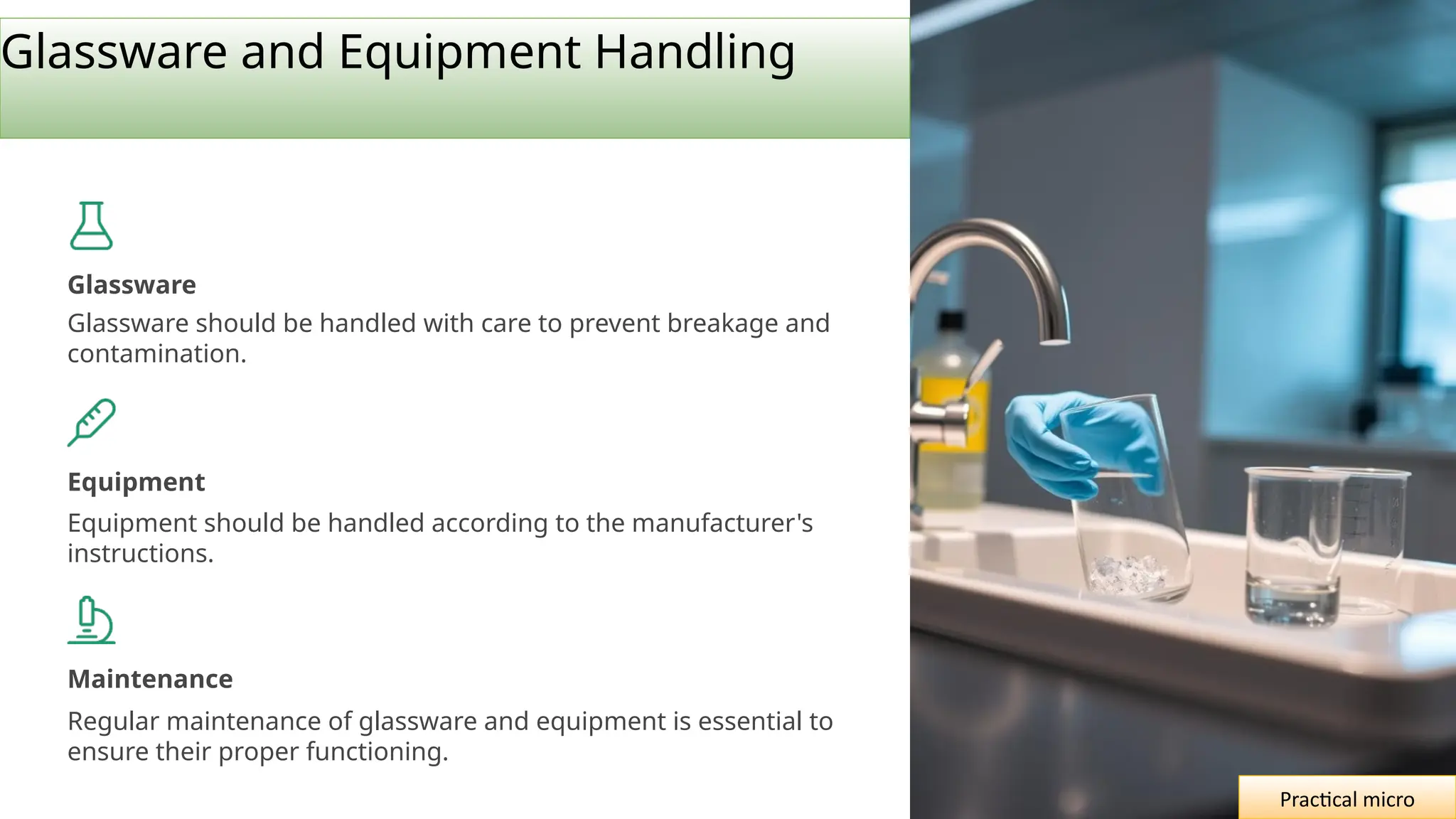 Glassware and Equipment Handling

Glassware

Glassware should be handled with care to prevent breakage and contamination.

Equipment

Equipment should be handled according to the manufacturer's instructions.

Maintenance

Regular maintenance of glassware and equipment is essential to ensure their proper functioning.

Practical micro